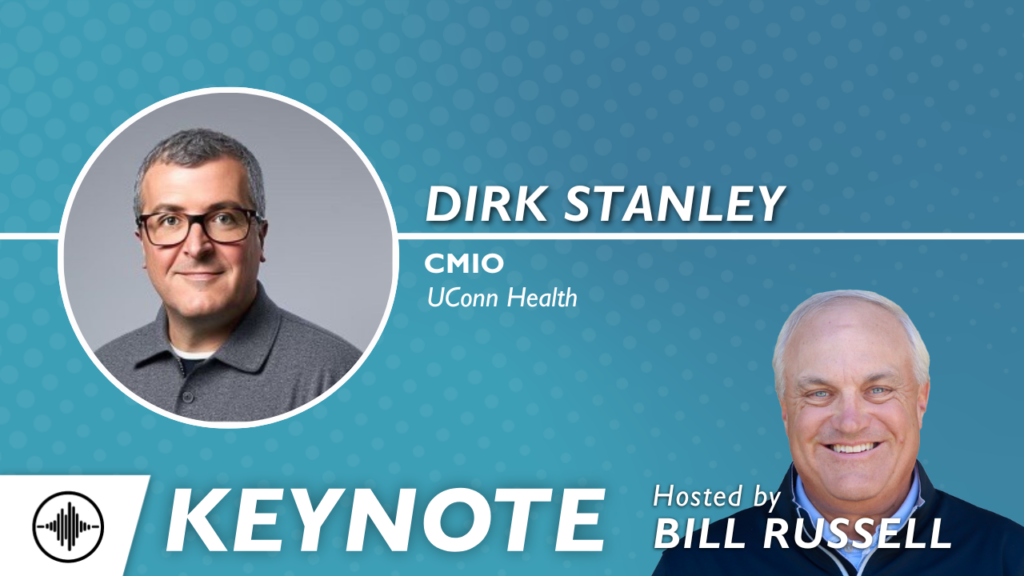 DIRK STANLEY

CMIO

UConn Health

KEYNOTE

Hosted by

BILL RUSSELL